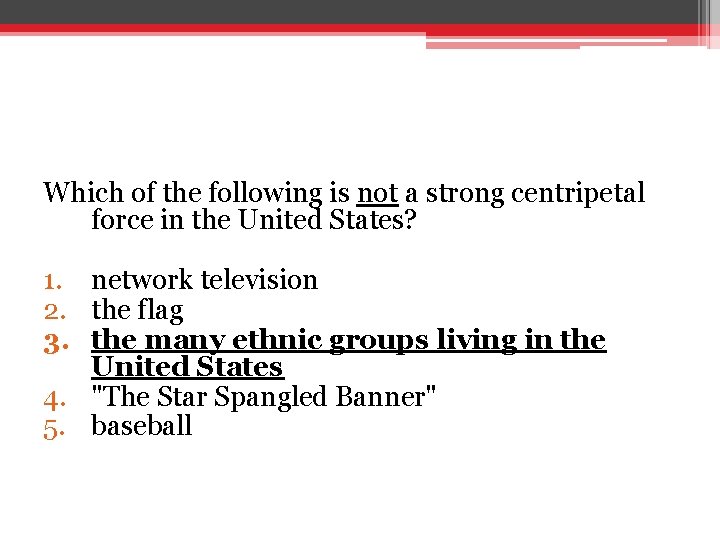 Which of the following is not a strong centripetal force in the United States?

1. network television
2. the flag
3. the many ethnic groups living in the United States
4. "The Star Spangled Banner"
5. baseball